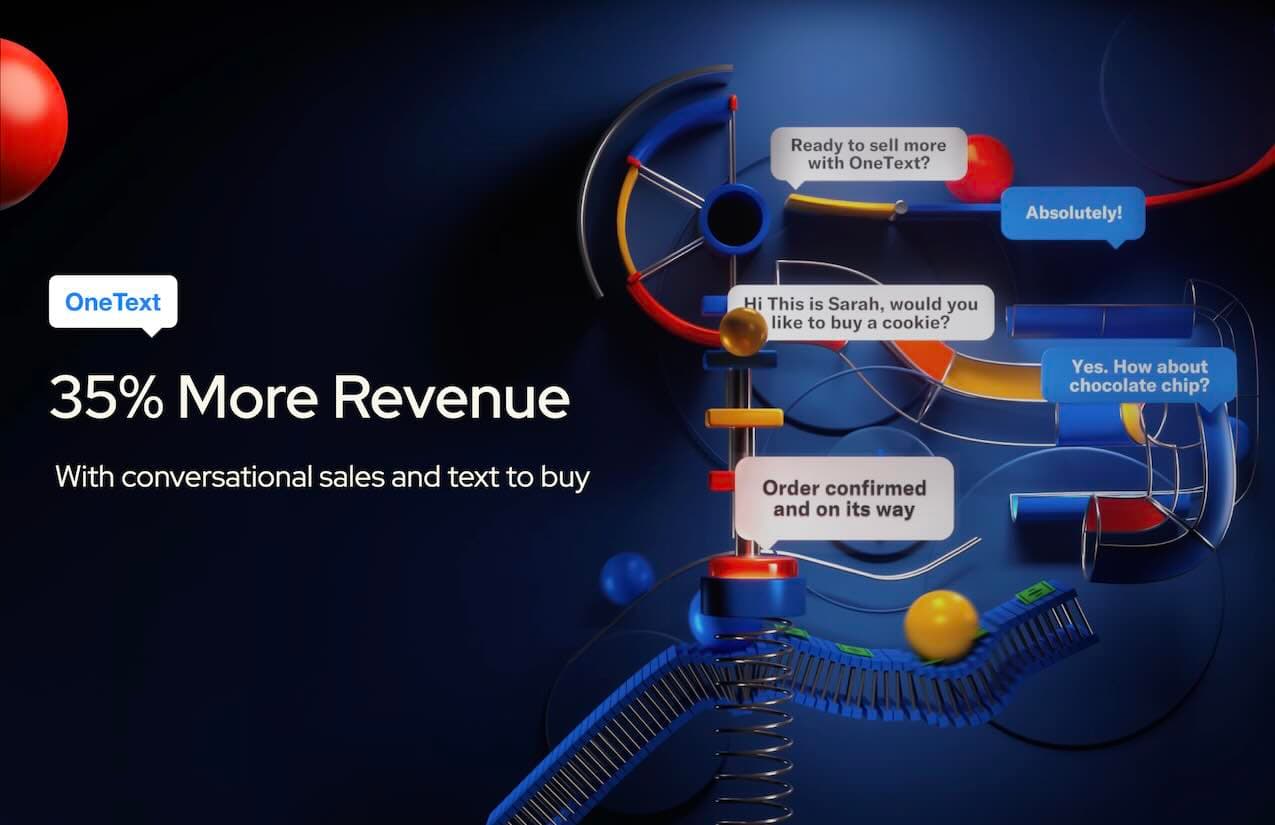 OneText

35% More Revenue

With conversational sales and text to buy

Ready to sell more with OneText?

Absolutely!

Hi This is Sarah, would you like to buy a cookie?

Yes. How about chocolate chip?

Order confirmed and on its way